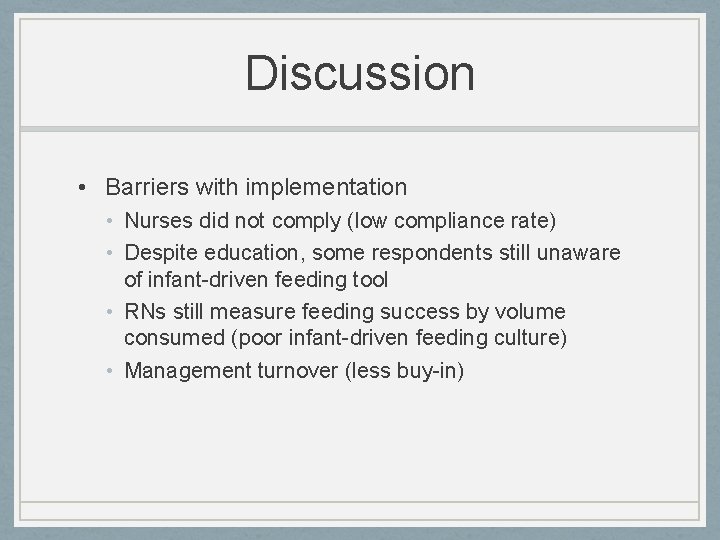 Discussion

• Barriers with implementation
  • Nurses did not comply (low compliance rate)
  • Despite education, some respondents still unaware of infant-driven feeding tool
  • RNs still measure feeding success by volume consumed (poor infant-driven feeding culture)
  • Management turnover (less buy-in)